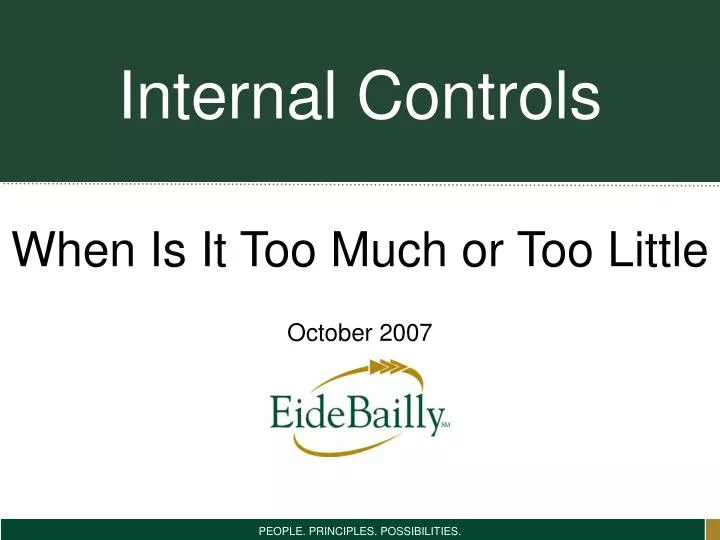 Internal Controls

When Is It Too Much or Too Little

October 2007

EideBailly SM

PEOPLE. PRINCIPLES. POSSIBILITIES.